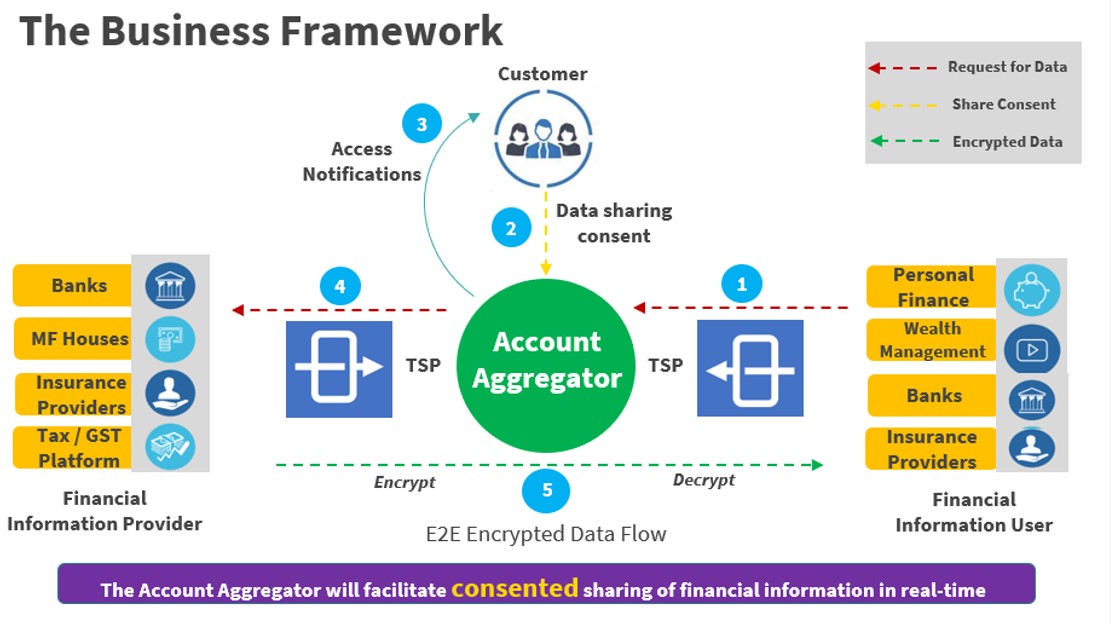 The Business Framework

Request for Data
Share Consent
Encrypted Data

Customer

3
Access Notifications

2
Data sharing consent

4

1

Banks
MF Houses
Insurance Providers
Tax / GST Platform

TSP

Account Aggregator

TSP

Personal Finance
Wealth Management
Banks
Insurance Providers

Encrypt
5
Decrypt

Financial Information Provider

E2E Encrypted Data Flow

Financial Information User

The Account Aggregator will facilitate consented sharing of financial information in real-time